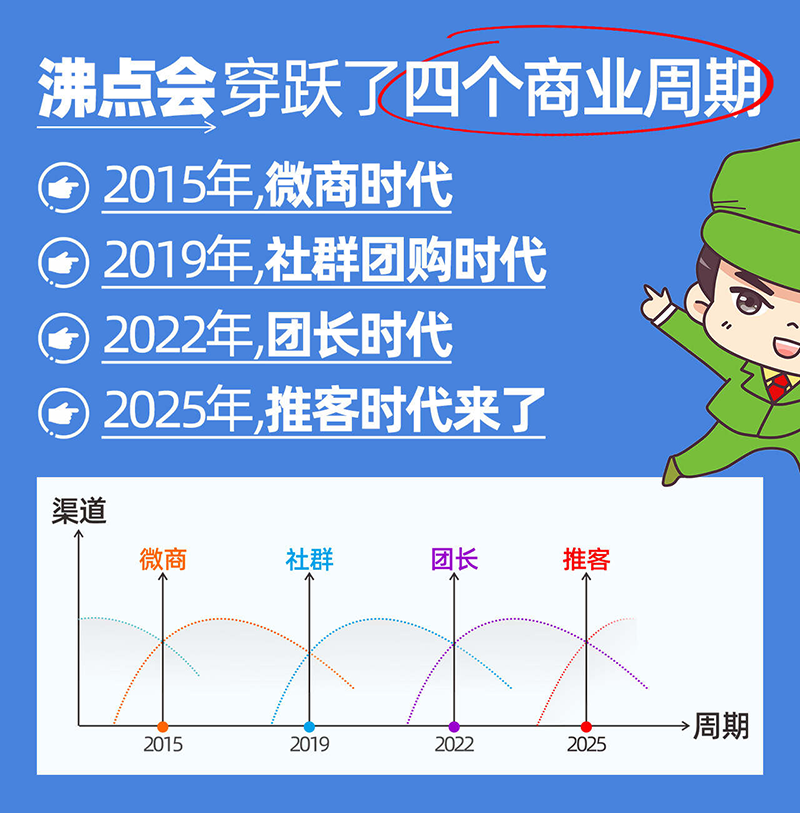 沸点会穿跃了四个商业周期

2015年,微商时代

2019年,社群团购时代

2022年,团长时代

2025年,推客时代来了

渠道

微商

社群

团长

推客

2015

2019

2022

2025

周期